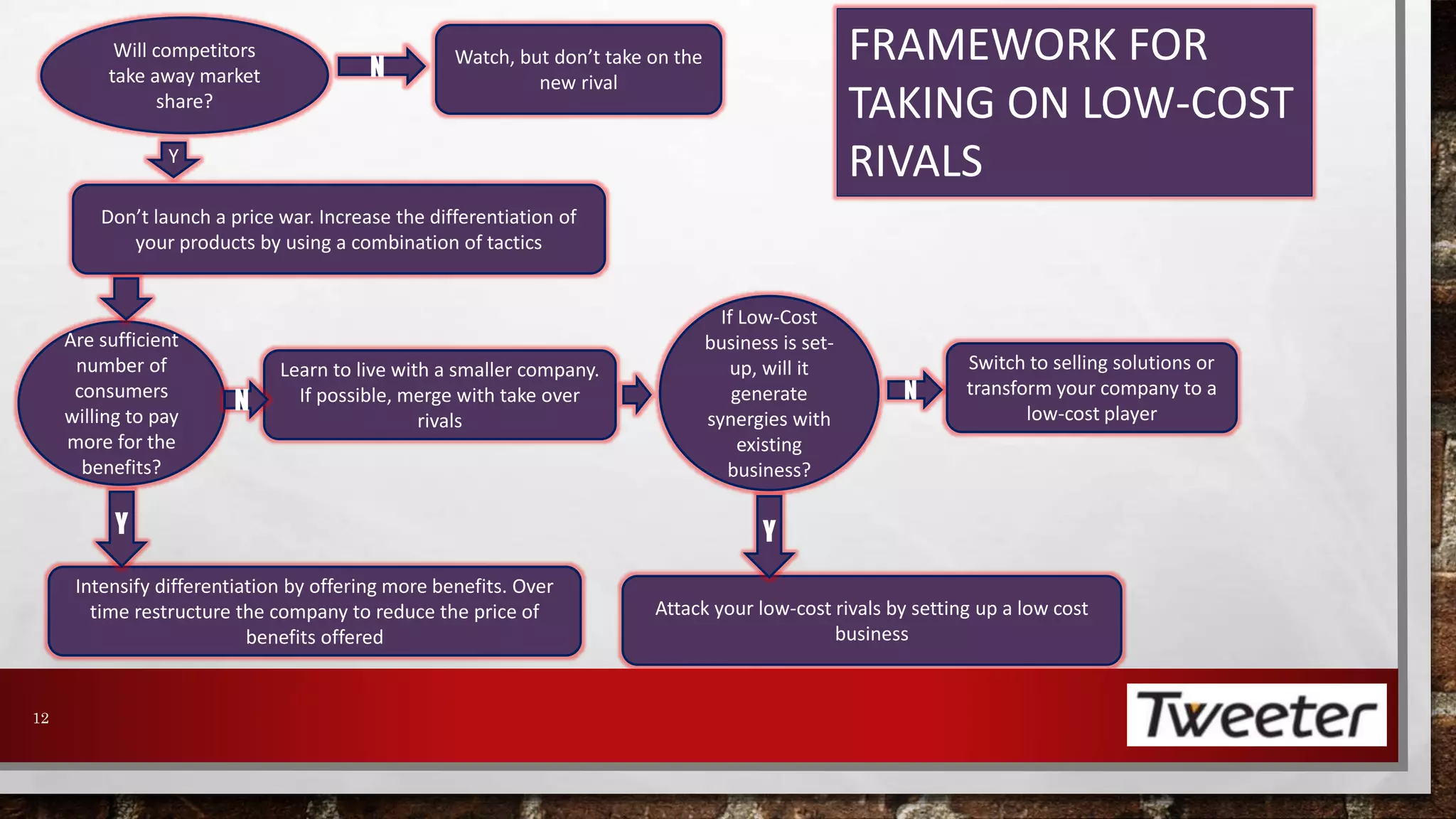 FRAMEWORK FOR TAKING ON LOW-COST RIVALS

Will competitors take away market share?

N

Watch, but don't take on the new rival

Y

Don't launch a price war. Increase the differentiation of your products by using a combination of tactics

Are sufficient number of consumers willing to pay more for the benefits?

N

Learn to live with a smaller company. If possible, merge with take over rivals

If Low-Cost business is set-up, will it generate synergies with existing business?

N

Switch to selling solutions or transform your company to a low-cost player

Y

Intensify differentiation by offering more benefits. Over time restructure the company to reduce the price of benefits offered

Y

Attack your low-cost rivals by setting up a low cost business

12

Tweeter